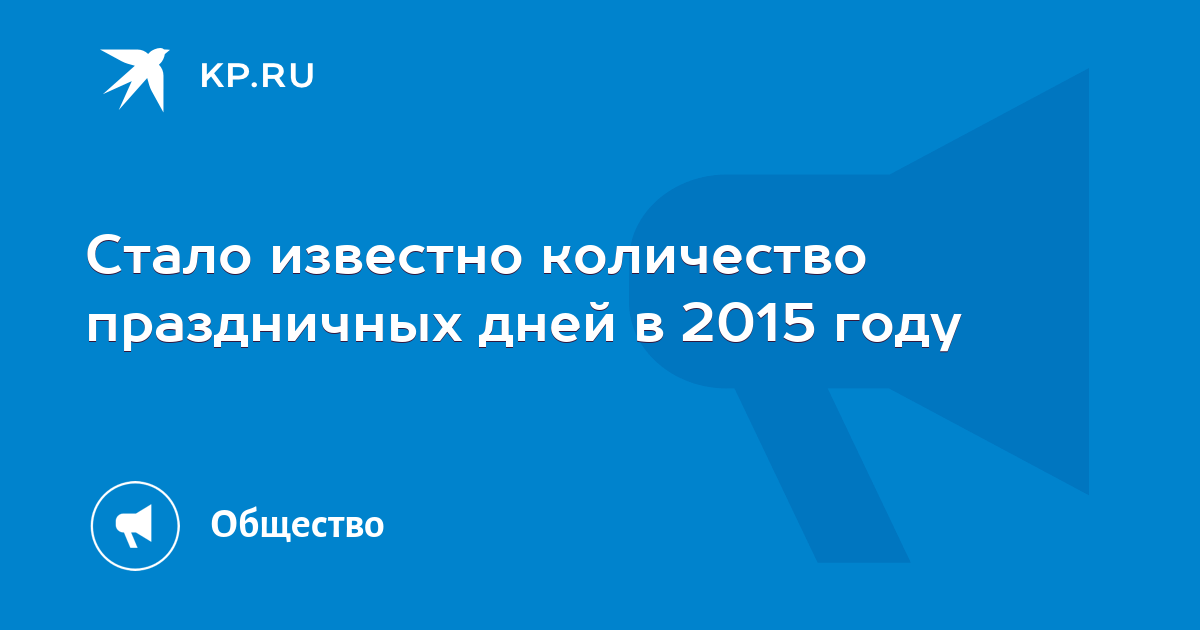 KP.RU

Стало известно количество праздничных дней в 2015 году

Общество